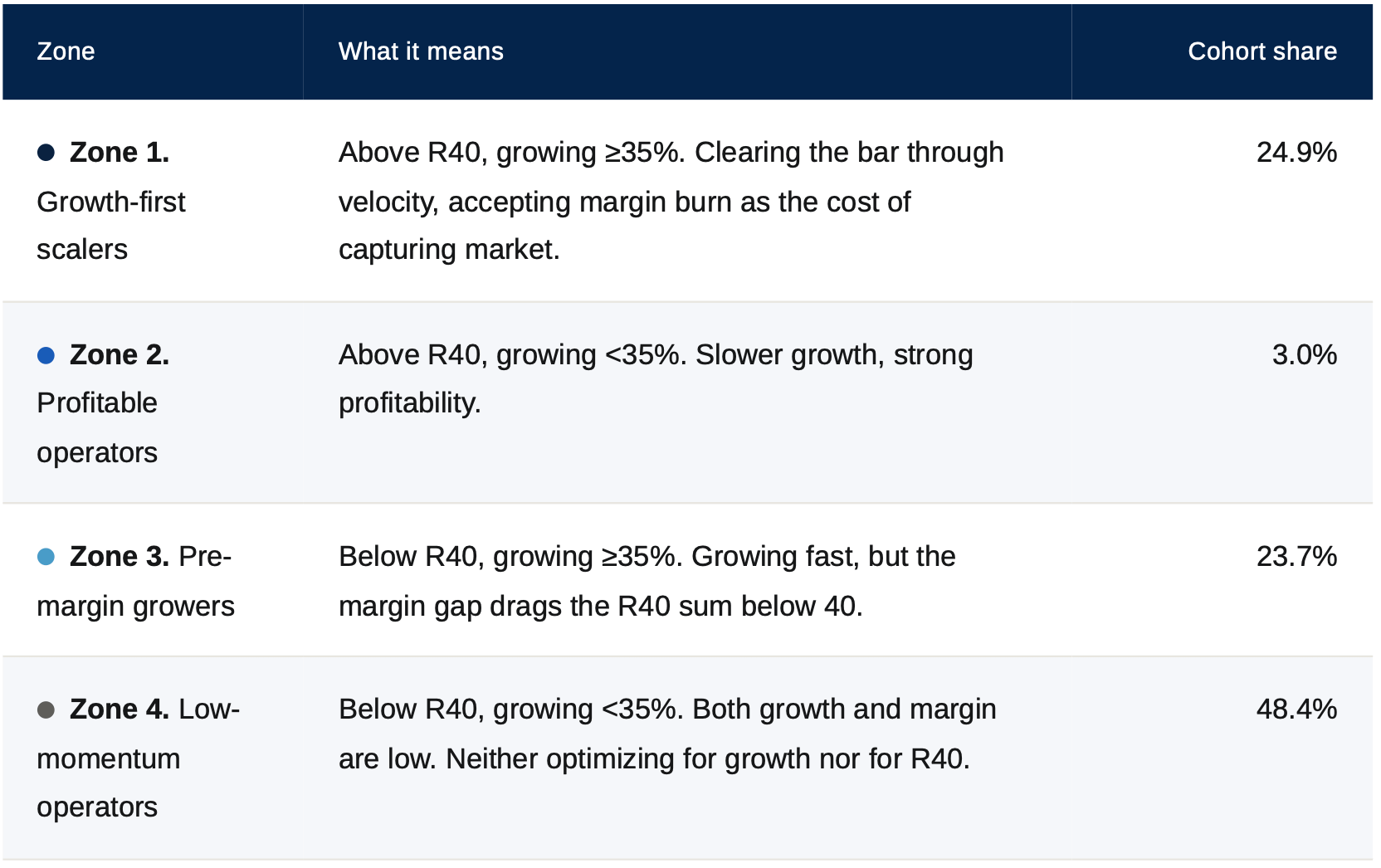 | Zone | What it means | Cohort share |
|---|---|---|
| Zone 1. Growth-first scalers | Above R40, growing ≥35%. Clearing the bar through velocity, accepting margin burn as the cost of capturing market. | 24.9% |
| Zone 2. Profitable operators | Above R40, growing <35%. Slower growth, strong profitability. | 3.0% |
| Zone 3. Pre-margin growers | Below R40, growing ≥35%. Growing fast, but the margin gap drags the R40 sum below 40. | 23.7% |
| Zone 4. Low-momentum operators | Below R40, growing <35%. Both growth and margin are low. Neither optimizing for growth nor for R40. | 48.4% |